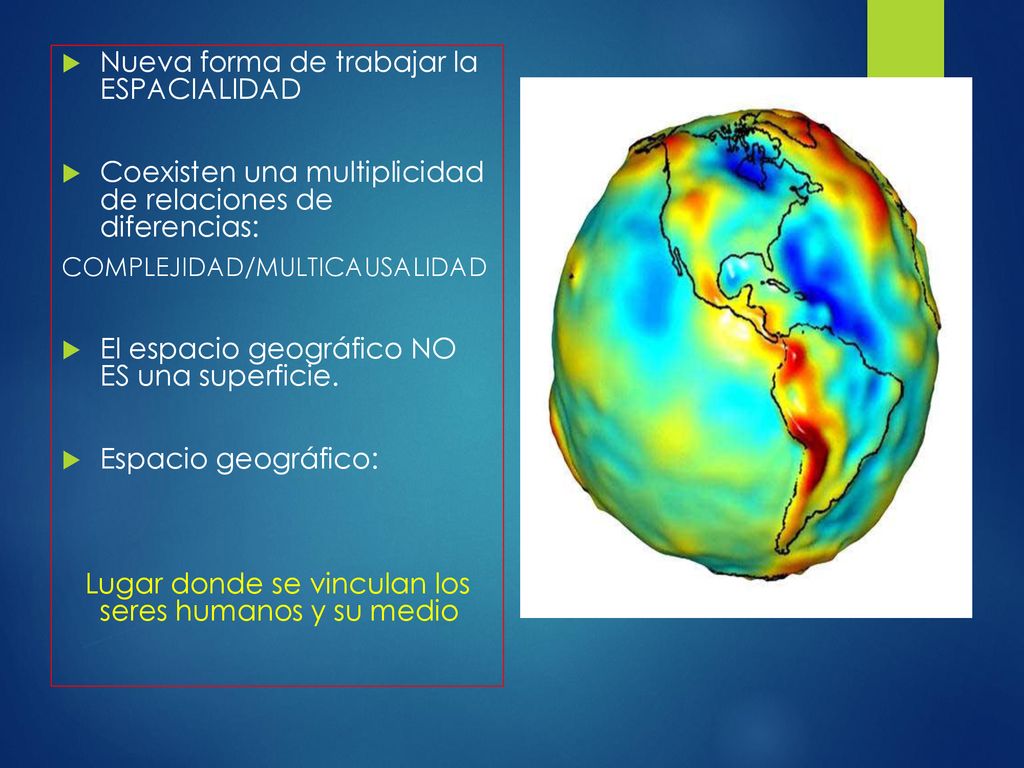 Nueva forma de trabajar la ESPACIALIDAD

Coexisten una multiplicidad de relaciones de diferencias:

COMPLEJIDAD/MULTICAUSALIDAD

El espacio geográfico NO ES una superficie.

Espacio geográfico:

Lugar donde se vinculan los seres humanos y su medio